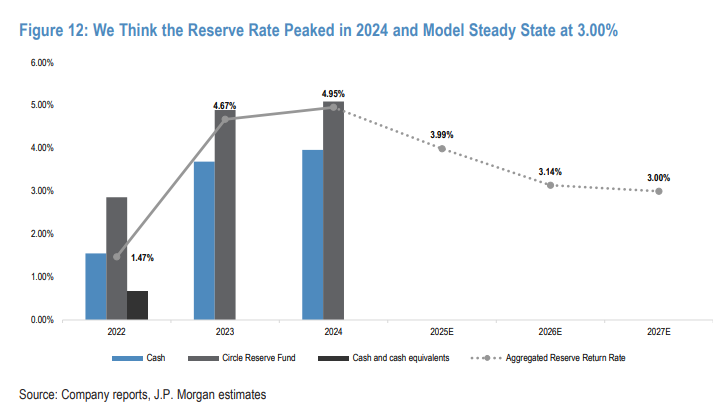 Figure 12: We Think the Reserve Rate Peaked in 2024 and Model Steady State at 3.00%

6.00%
5.00%
4.00%
3.00%
2.00%
1.00%
0.00%

1.47%
4.67%
4.95%
3.99%
3.14%
3.00%

2022
2023
2024
2025E
2026E
2027E

Cash
Circle Reserve Fund
Cash and cash equivalents
Aggregated Reserve Return Rate

Source: Company reports, J.P. Morgan estimates